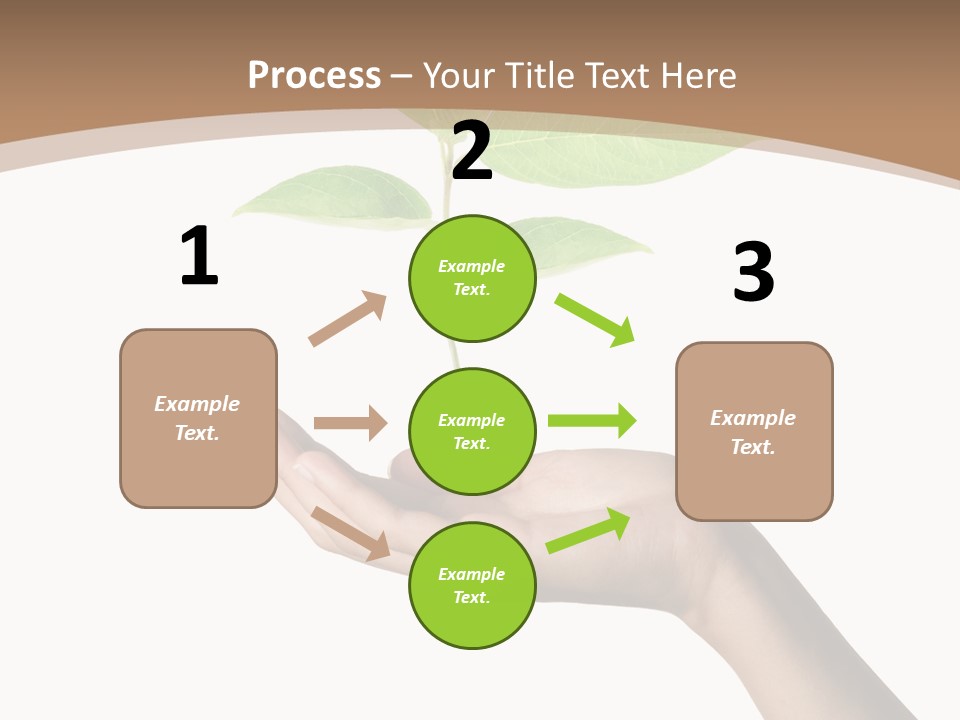 Process – Your Title Text Here

1

Example Text.

2

Example Text.

Example Text.

Example Text.

3

Example Text.